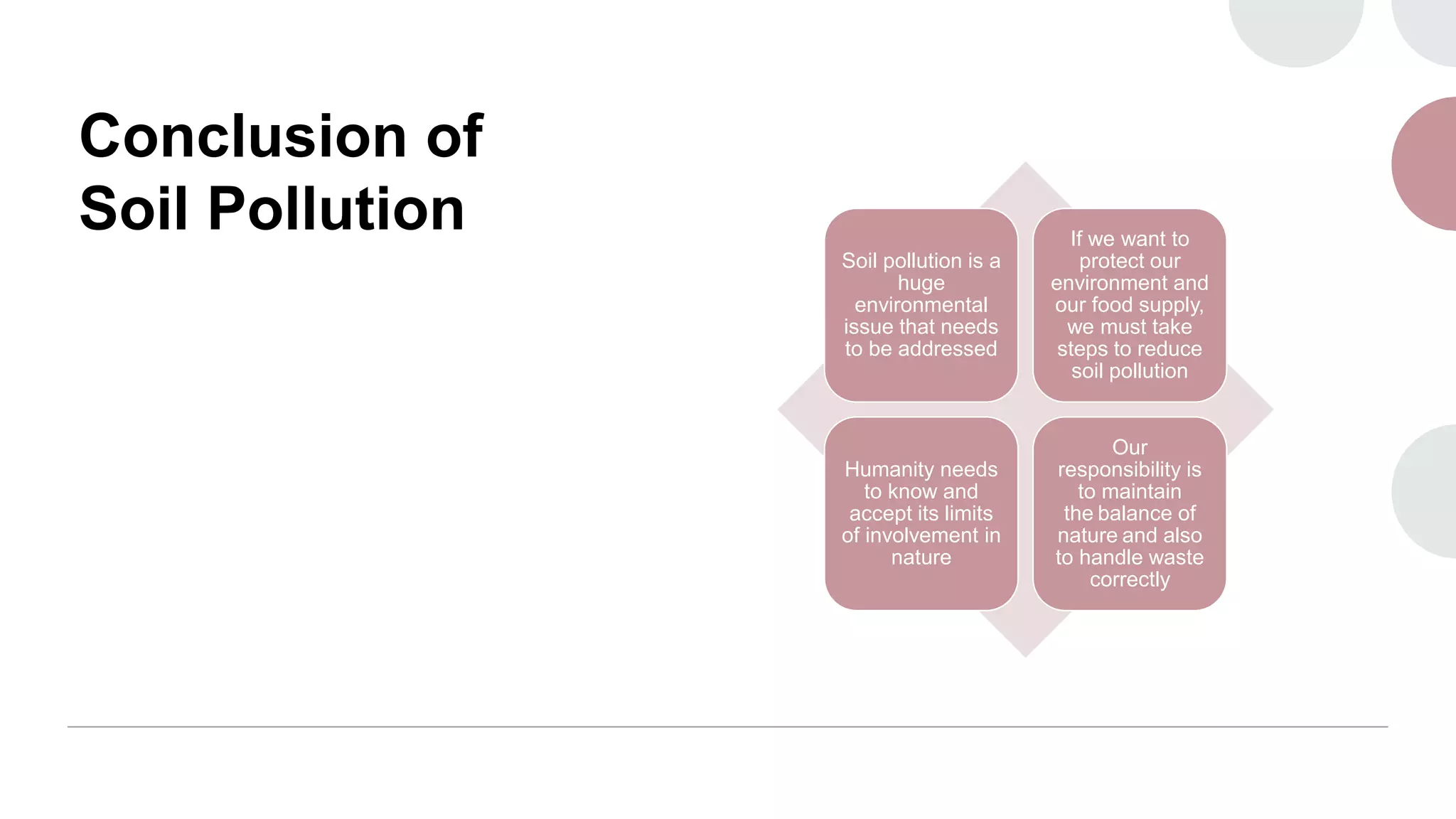 Conclusion of Soil Pollution

Soil pollution is a huge environmental issue that needs to be addressed

If we want to protect our environment and our food supply, we must take steps to reduce soil pollution

Humanity needs to know and accept its limits of involvement in nature

Our responsibility is to maintain the balance of nature and also to handle waste correctly